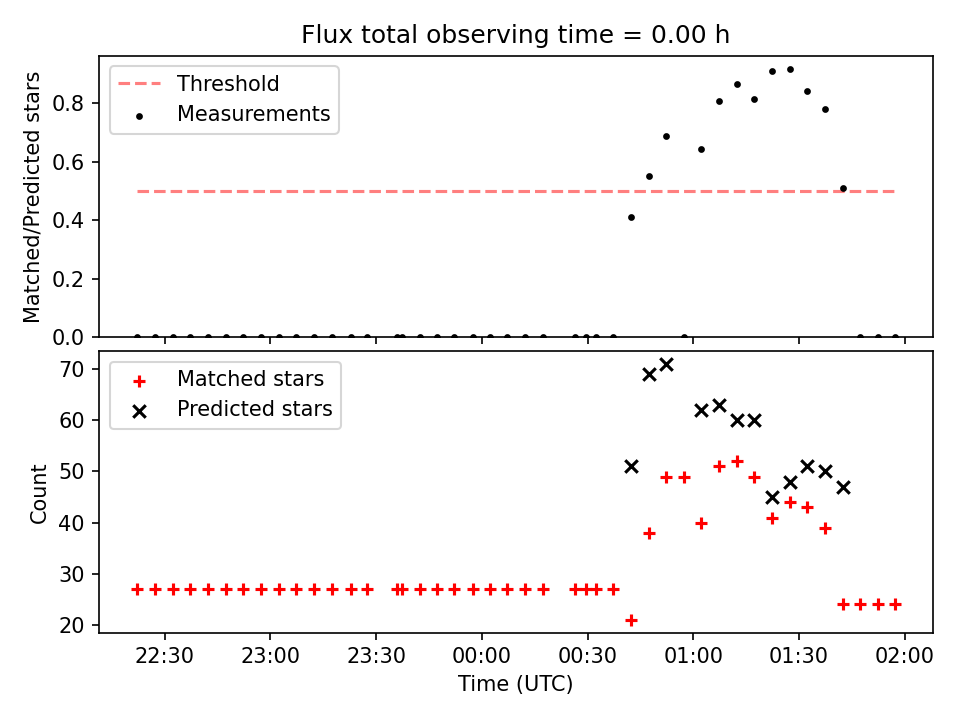 Flux total observing time = 0.00 h

Threshold
Measurements

Matched/Predicted stars

0.8
0.6
0.4
0.2
0.0

Matched stars
Predicted stars

Count

70
60
50
40
30
20

22:30
23:00
23:30
00:00
00:30
01:00
01:30
02:00

Time (UTC)